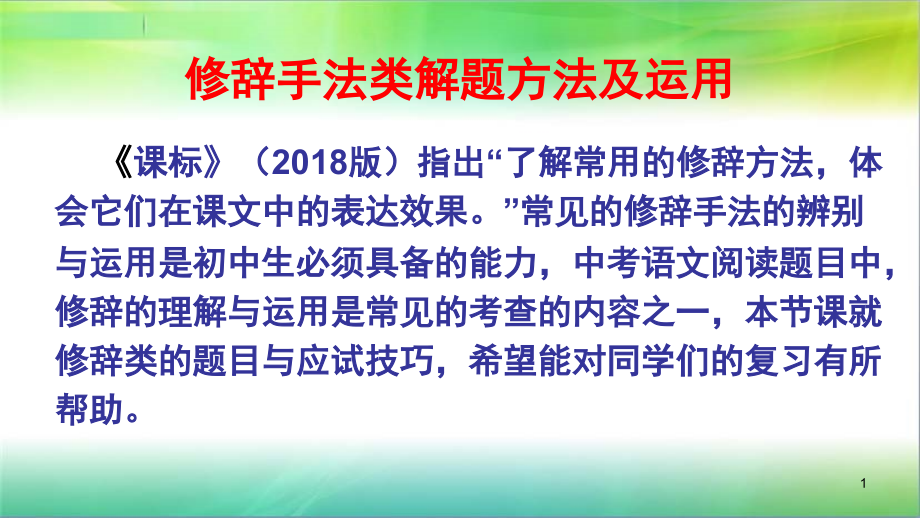 修辞手法类解题方法及运用

《课标》（2018版）指出“了解常用的修辞方法，体会它们在课文中的表达效果。”常见的修辞手法的辨别与运用是初中生必须具备的能力，中考语文阅读题目中，修辞的理解与运用是常见的考查的内容之一，本节课就修辞类的题目与应试技巧，希望能对同学们的复习有所帮助。

1